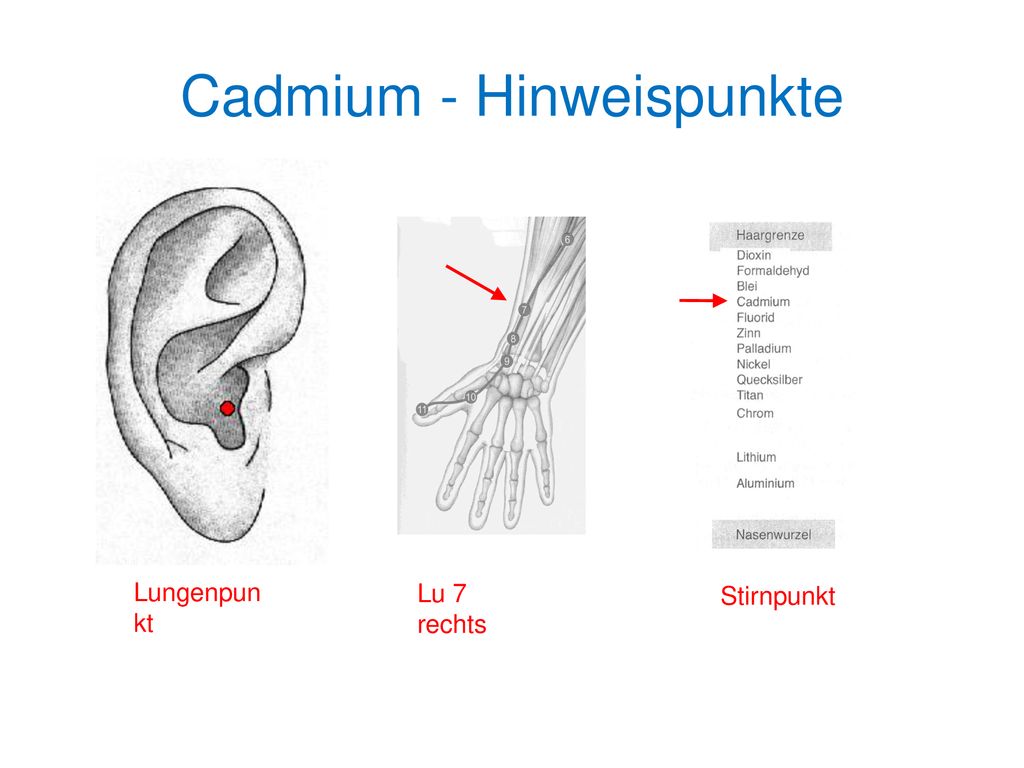 Cadmium - Hinweispunkte

6
7
8
9
10
11

Haargrenze
Dioxin
Formaldehyd
Blei
Cadmium
Fluorid
Zinn
Palladium
Nickel
Quecksilber
Titan
Chrom
Lithium
Aluminium
Nasenwurzel

Lungenpunkt

Lu 7 rechts

Stirnpunkt